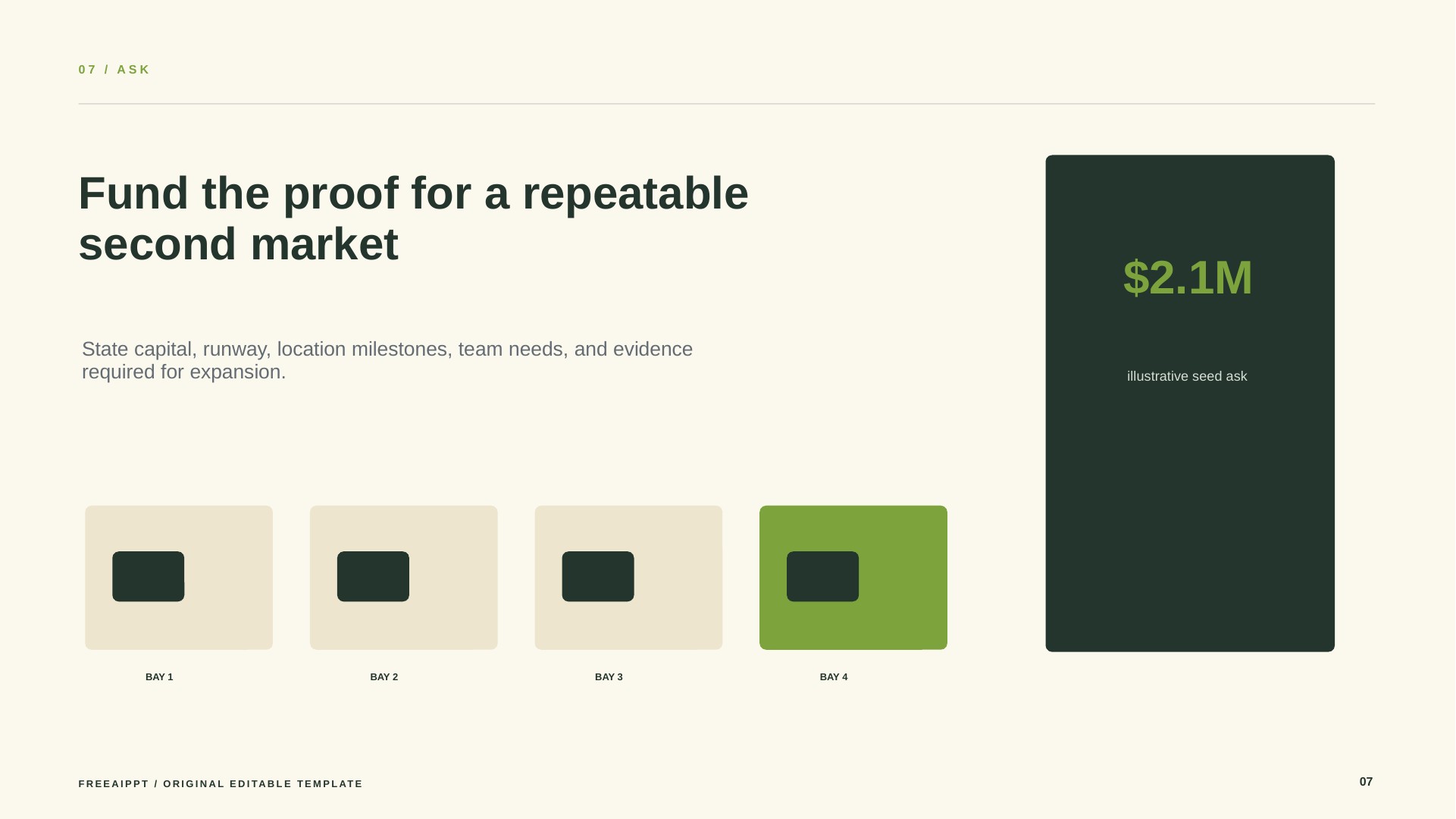 07 / ASK

Fund the proof for a repeatable second market

State capital, runway, location milestones, team needs, and evidence required for expansion.

$2.1M

illustrative seed ask

BAY 1

BAY 2

BAY 3

BAY 4

FREEAIPPT / ORIGINAL EDITABLE TEMPLATE

07